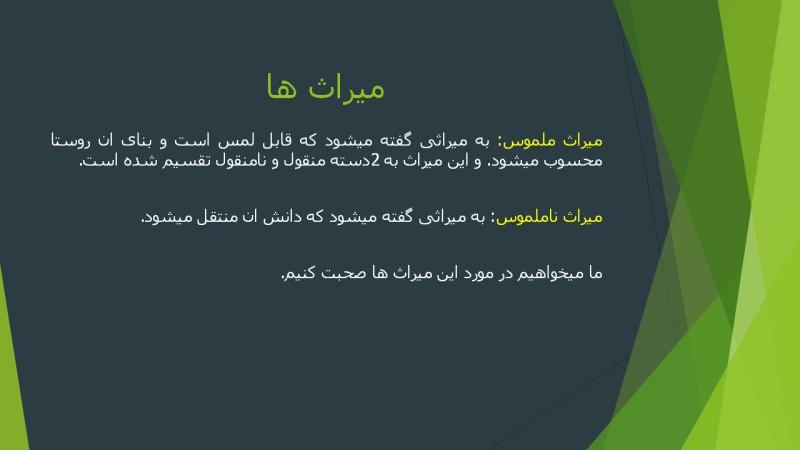 میراث ها

میراث ملموس: به میراثی گفته میشود که قابل لمس است و بنای ان روستا محسوب میشود. و این میراث به 2دسته منقول و نامنقول تقسیم شده است.

میراث ناملموس: به میراثی گفته میشود که دانش ان منتقل میشود.

ما میخواهیم در مورد این میراث ها صحبت کنیم.